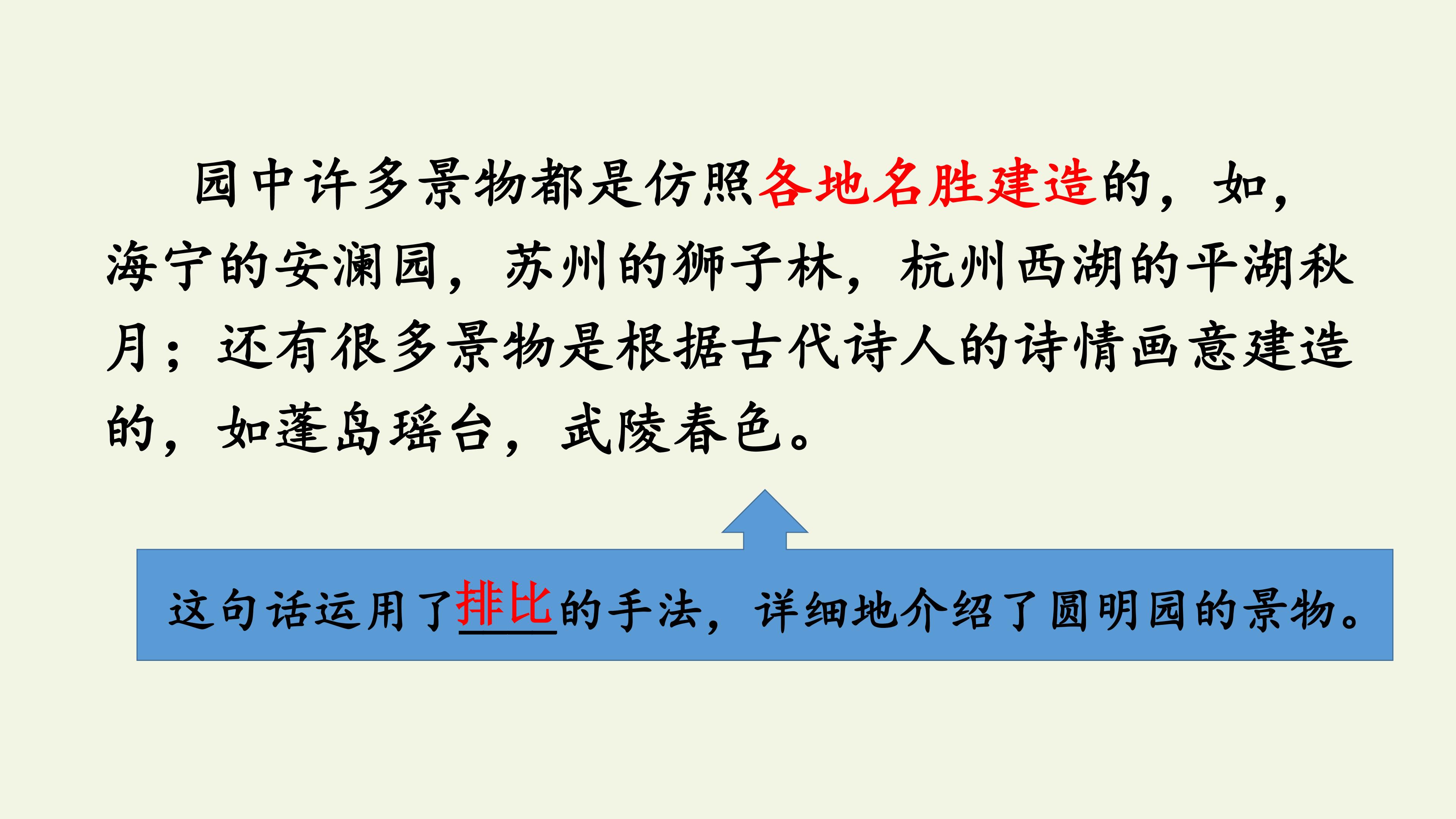 园中许多景物都是仿照各地名胜建造的，如，海宁的安澜园，苏州的狮子林，杭州西湖的平湖秋月；还有很多景物是根据古代诗人的诗情画意建造的，如蓬岛瑶台，武陵春色。

这句话运用了排比的手法，详细地介绍了圆明园的景物。